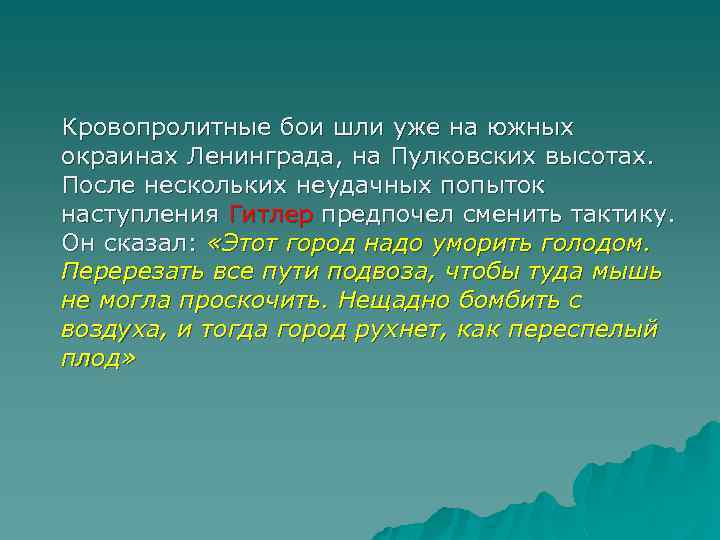 Кровопролитные бои шли уже на южных окраинах Ленинграда, на Пулковских высотах. После нескольких неудачных попыток наступления Гитлер предпочел сменить тактику. Он сказал: «Этот город надо уморить голодом. Перерезать все пути подвоза, чтобы туда мышь не могла проскочить. Нещадно бомбить с воздуха, и тогда город рухнет, как переспелый плод»